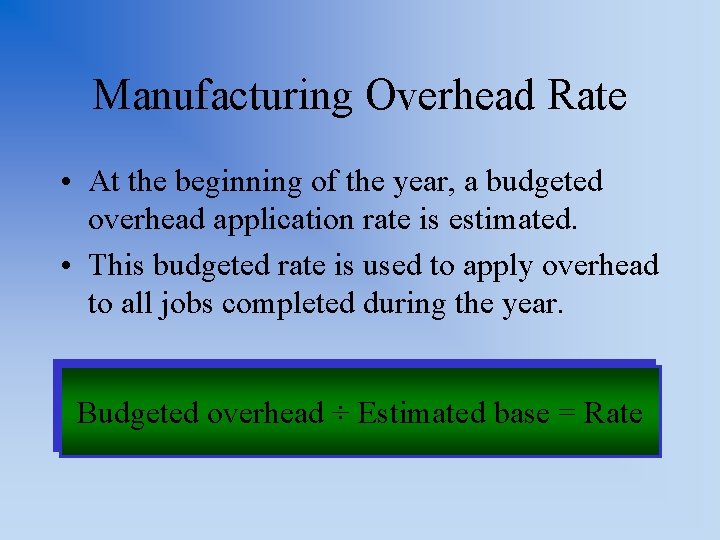 Manufacturing Overhead Rate

• At the beginning of the year, a budgeted overhead application rate is estimated.

• This budgeted rate is used to apply overhead to all jobs completed during the year.

Budgeted overhead ÷ Estimated base = Rate